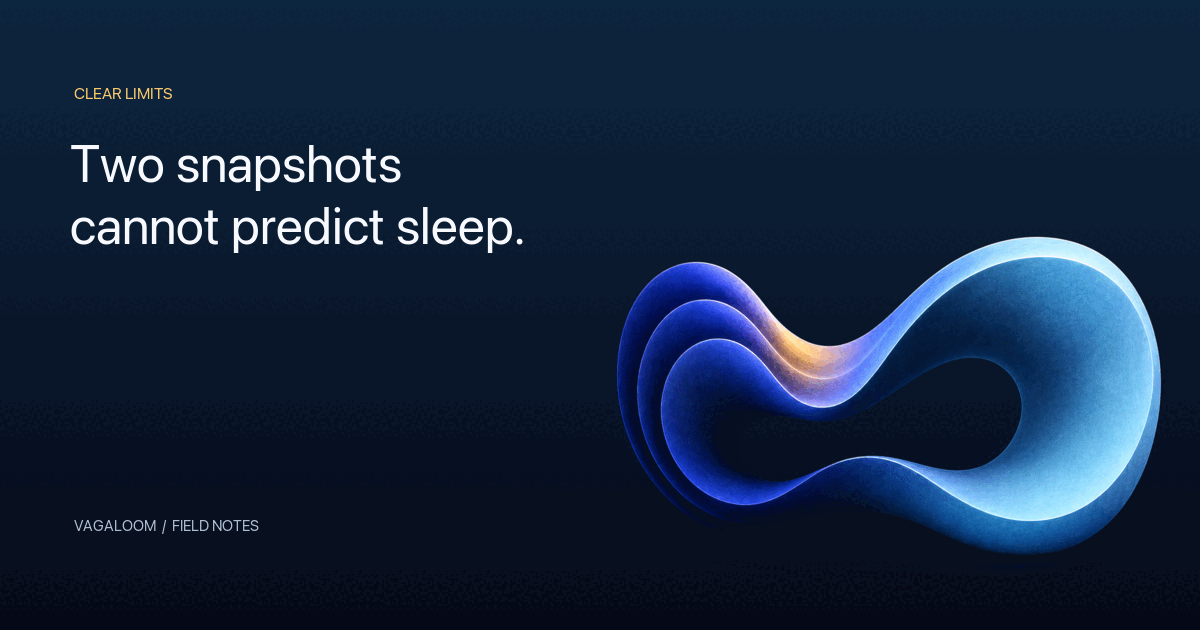 CLEAR LIMITS

Two snapshots cannot predict sleep.

VAGALOOM / FIELD NOTES